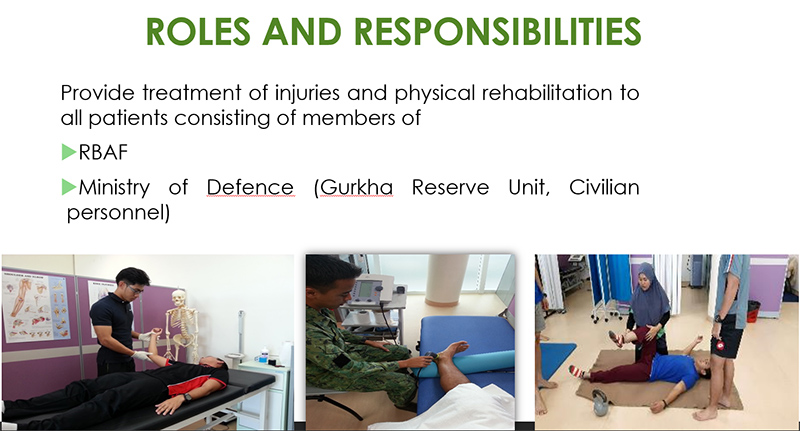 ROLES AND RESPONSIBILITIES

Provide treatment of injuries and physical rehabilitation to all patients consisting of members of

RBAF

Ministry of Defence (Gurkha Reserve Unit, Civilian personnel)